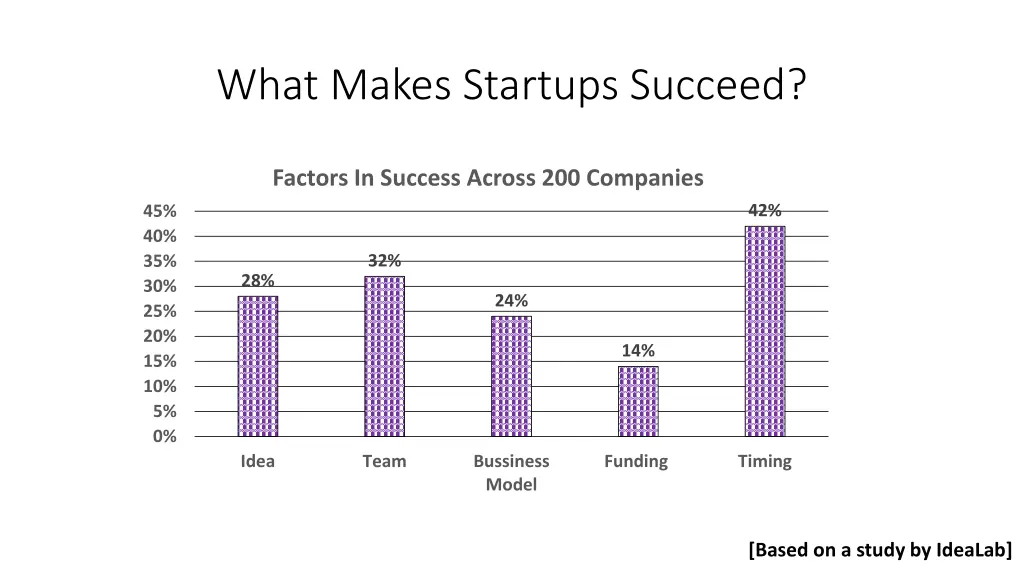 What Makes Startups Succeed?

Factors In Success Across 200 Companies

45%
40%
35%
30%
25%
20%
15%
10%
5%
0%

28%
32%
24%
14%
42%

Idea
Team
Bussiness Model
Funding
Timing

[Based on a study by IdeaLab]